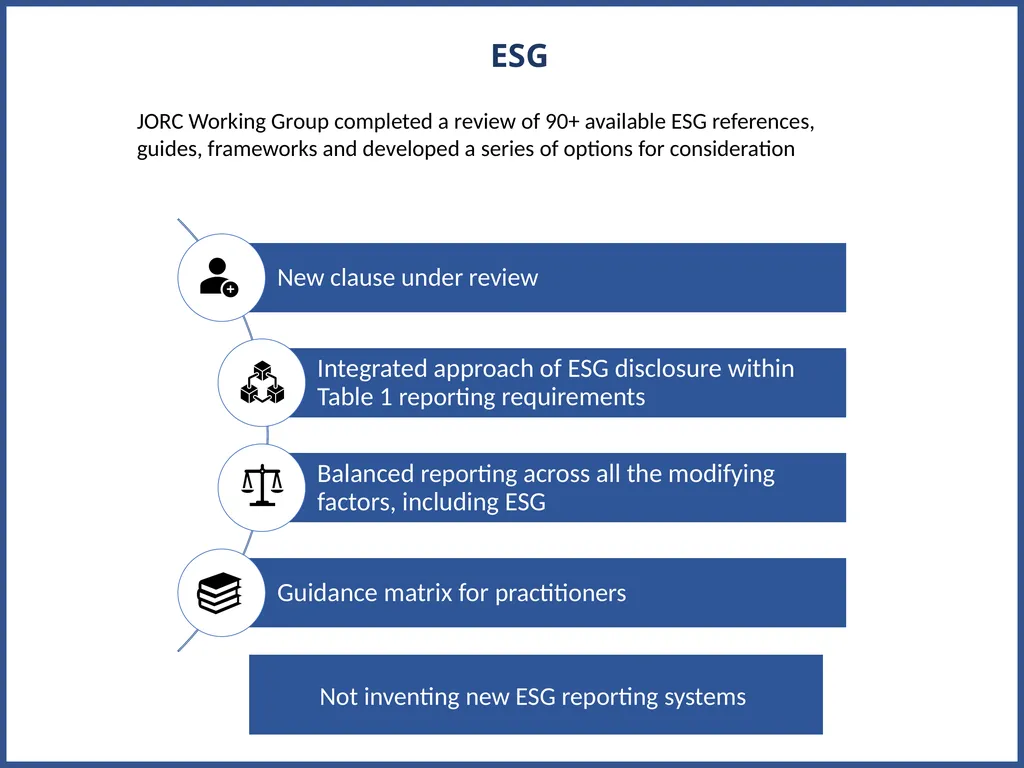 ESG

JORC Working Group completed a review of 90+ available ESG references, guides, frameworks and developed a series of options for consideration

New clause under review

Integrated approach of ESG disclosure within Table 1 reporting requirements

Balanced reporting across all the modifying factors, including ESG

Guidance matrix for practitioners

Not inventing new ESG reporting systems